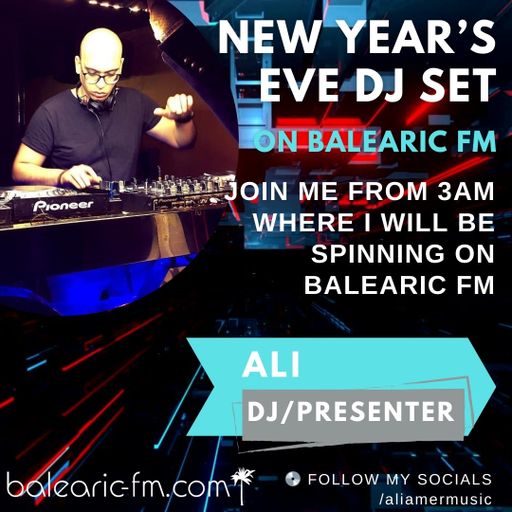 NEW YEAR'S EVE DJ SET

ON BALEARIC FM

JOIN ME FROM 3AM WHERE I WILL BE SPINNING ON BALEARIC FM

Pioneer

ALI

DJ/PRESENTER

balearic-fm.com

FOLLOW MY SOCIALS
/aliamermusic